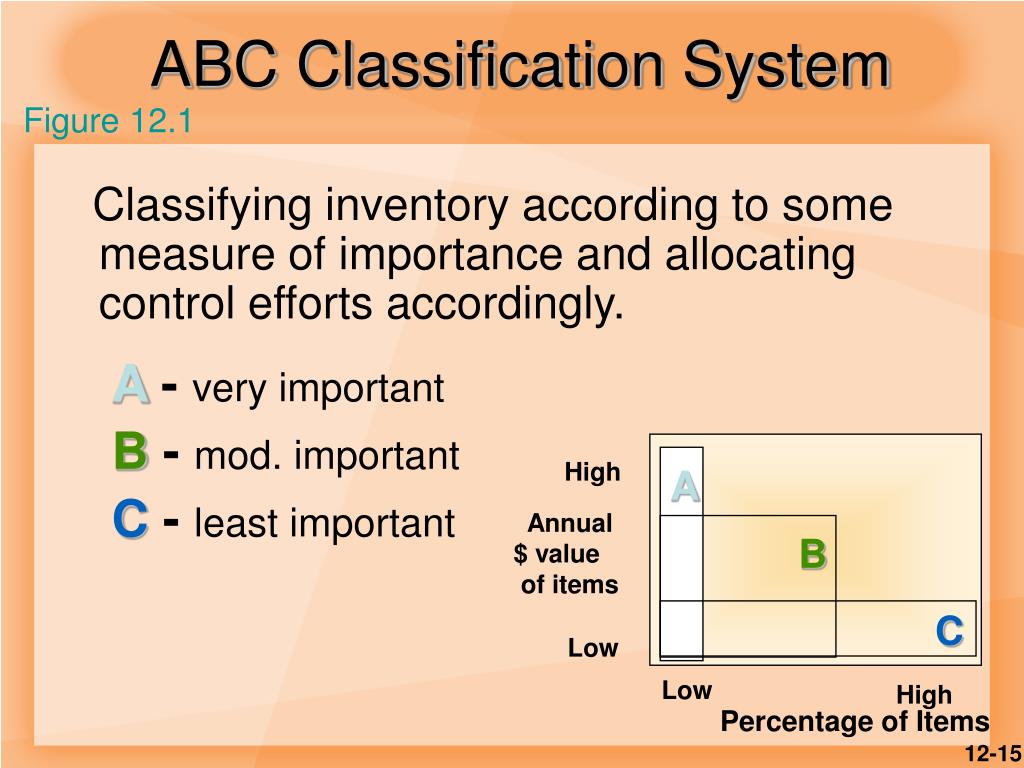 ABC Classification System
Figure 12.1

Classifying inventory according to some measure of importance and allocating control efforts accordingly.

A - very important
B - mod. important
C - least important

High
Annual
$ value
of items
Low
A
B
C
Low
High
Percentage of Items

12-15